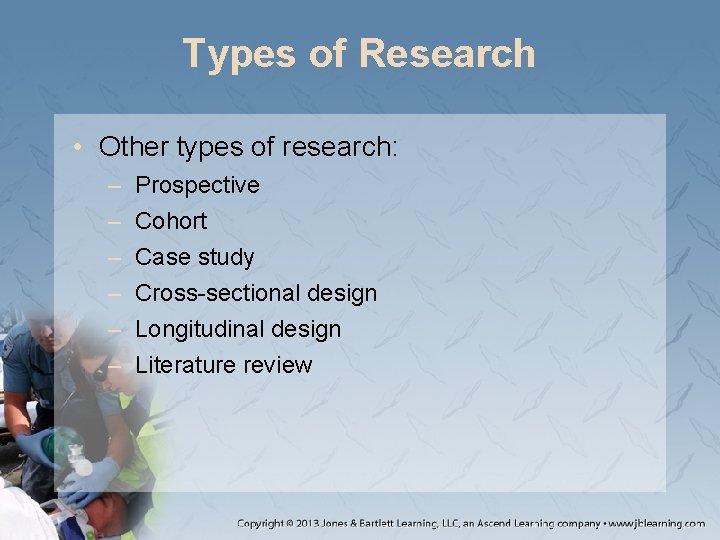 Types of Research

• Other types of research:
– Prospective
– Cohort
– Case study
– Cross-sectional design
– Longitudinal design
– Literature review

Copyright © 2013 Jones & Bartlett Learning, LLC, an Ascend Learning company • www.jblearning.com